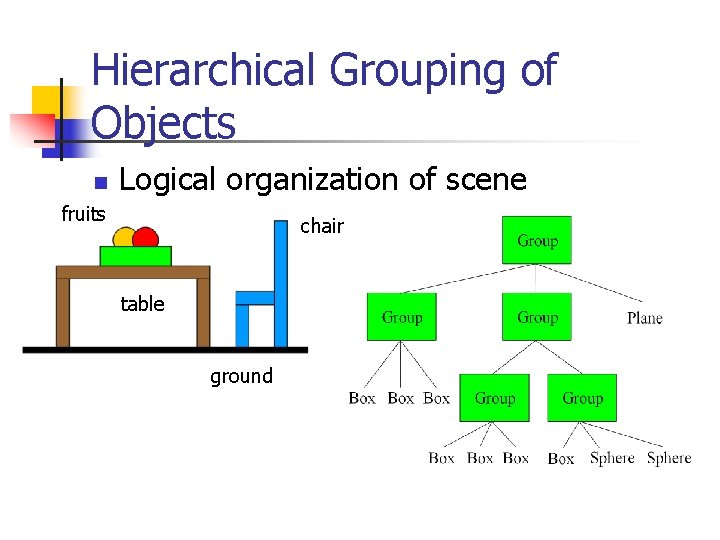 Hierarchical Grouping of Objects

Logical organization of scene

fruits

chair

table

ground

Group

Group

Group

Plane

Box Box Box

Group

Group

Box Box Box

Box Sphere Sphere